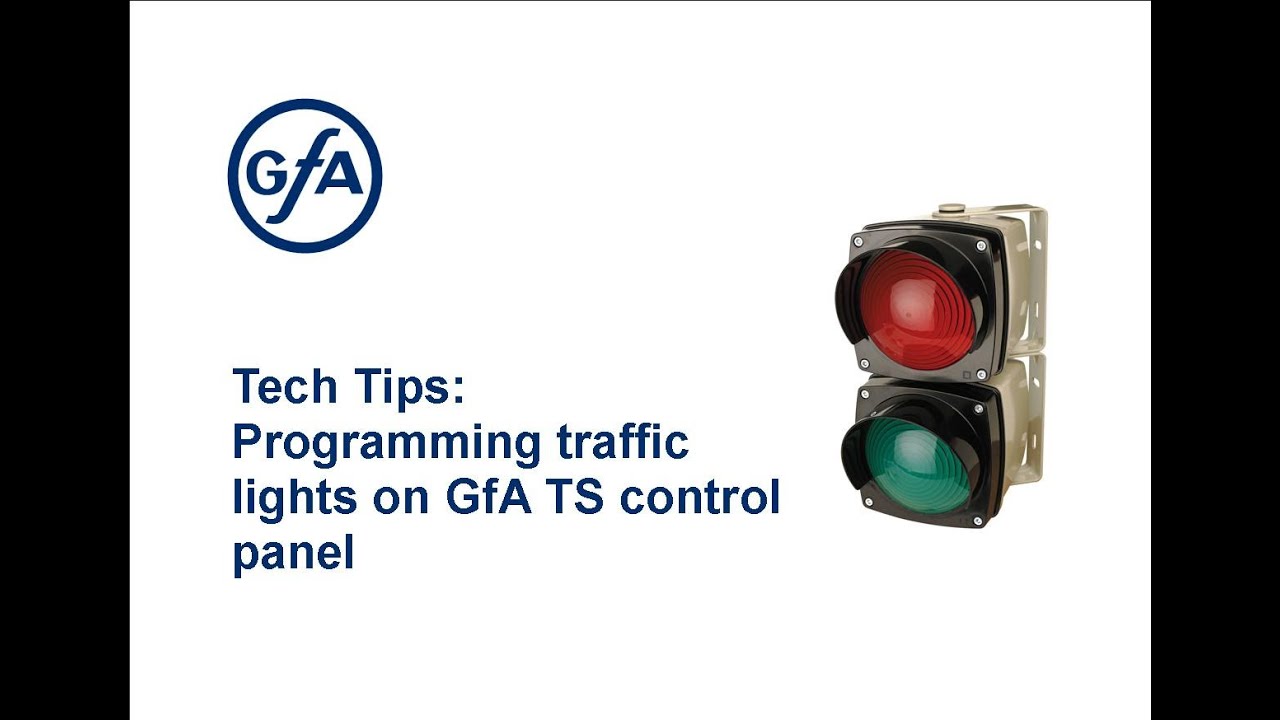 GfA

Tech Tips:
Programming traffic lights on GfA TS control panel